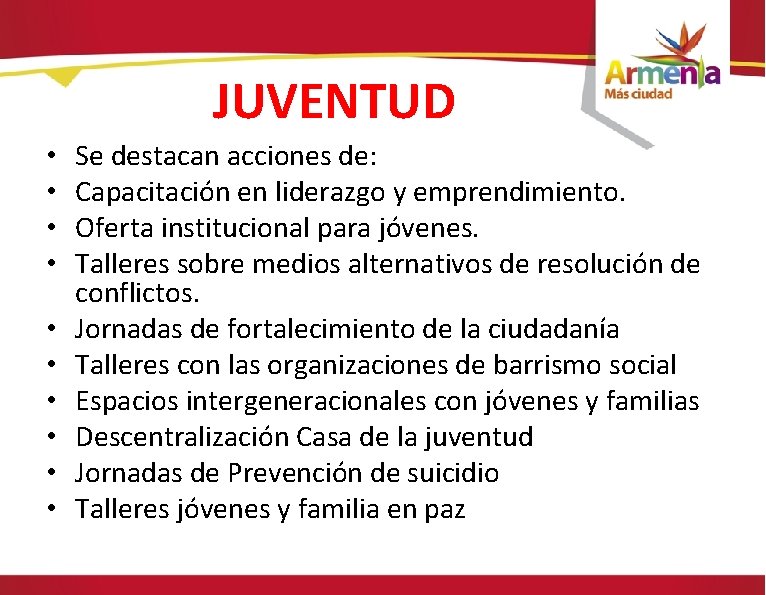 Armenia
Más ciudad

JUVENTUD

• Se destacan acciones de:
• Capacitación en liderazgo y emprendimiento.
• Oferta institucional para jóvenes.
• Talleres sobre medios alternativos de resolución de conflictos.
• Jornadas de fortalecimiento de la ciudadanía
• Talleres con las organizaciones de barrismo social
• Espacios intergeneracionales con jóvenes y familias
• Descentralización Casa de la juventud
• Jornadas de Prevención de suicidio
• Talleres jóvenes y familia en paz